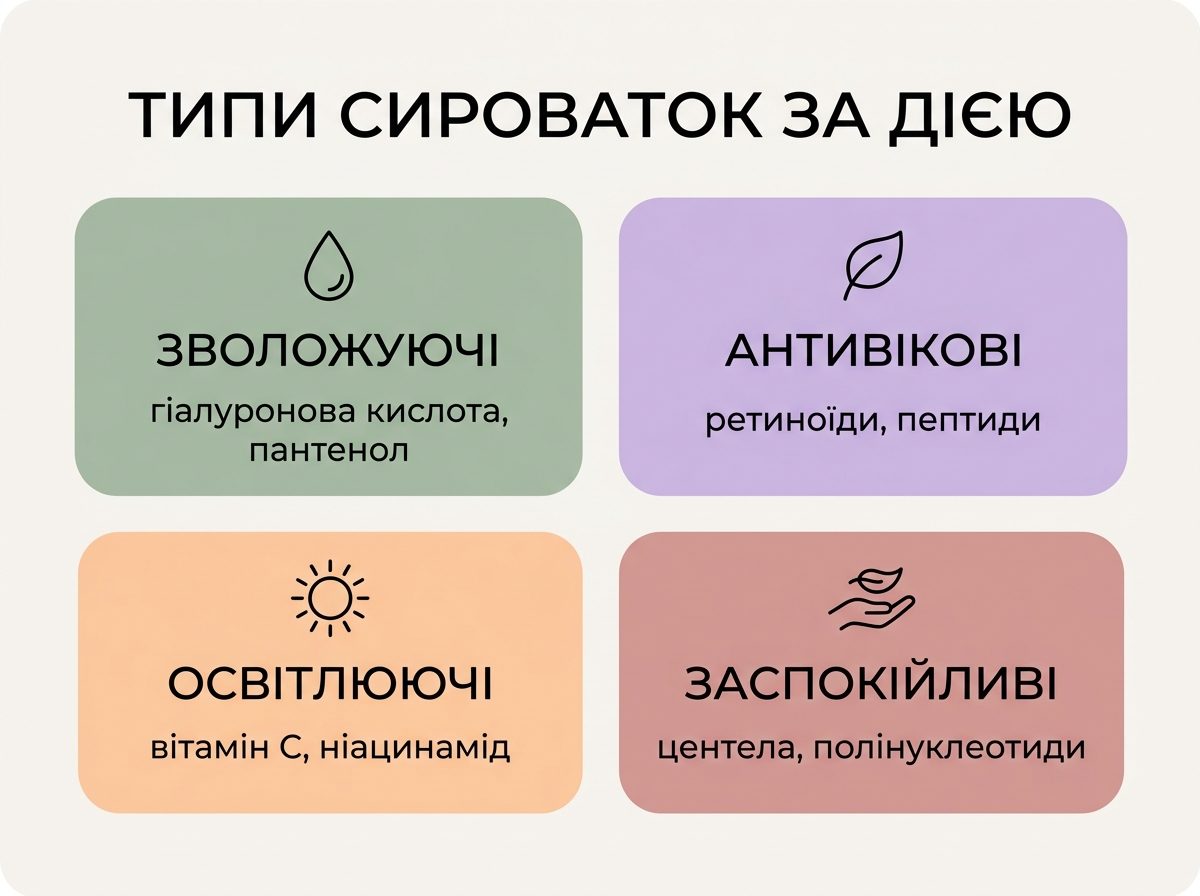 ТИПИ СИРОВАТОК ЗА ДІЄЮ

ЗВОЛОЖУЮЧІ
гіалуронова кислота, пантенол

АНТИВІКОВІ
ретиноїди, пептиди

ОСВІТЛЮЮЧІ
вітамін С, ніацинамід

ЗАСПОКІЙЛИВІ
центела, полінуклеотиди